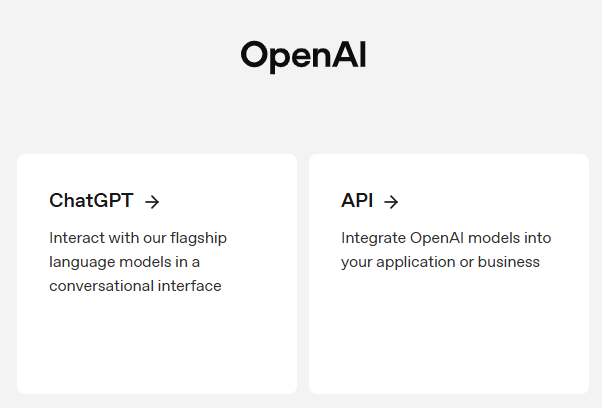 OpenAI

ChatGPT →

Interact with our flagship language models in a conversational interface

API →

Integrate OpenAI models into your application or business